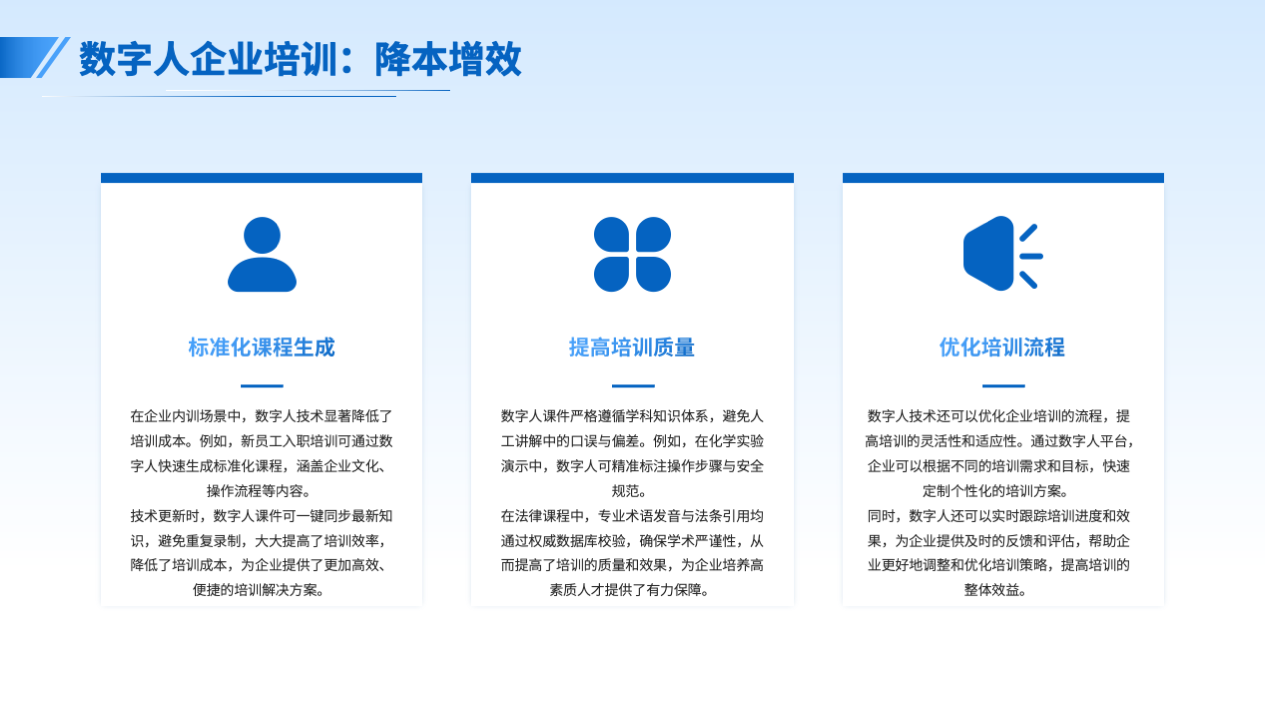 数字人企业培训：降本增效

标准化课程生成

在企业内训场景中，数字人技术显著降低了培训成本。例如，新员工入职培训可通过数字人快速生成标准化课程，涵盖企业文化、操作流程等内容。
技术更新时，数字人课件可一键同步最新知识，避免重复录制，大大提高了培训效率，降低了培训成本，为企业提供了更加高效、便捷的培训解决方案。

提高培训质量

数字人课件严格遵循学科知识体系，避免人工讲解中的口误与偏差。例如，在化学实验演示中，数字人可精准标注操作步骤与安全规范。
在法律课程中，专业术语发音与法条引用均通过权威数据库校验，确保学术严谨性，从而提高了培训的质量和效果，为企业培养高素质人才提供了有力保障。

优化培训流程

数字人技术还可以优化企业培训的流程，提高培训的灵活性和适应性。通过数字人平台，企业可以根据不同的培训需求和目标，快速定制个性化的培训方案。
同时，数字人还可以实时跟踪培训进度和效果，为企业提供及时的反馈和评估，帮助企业更好地调整和优化培训策略，提高培训的整体效益。